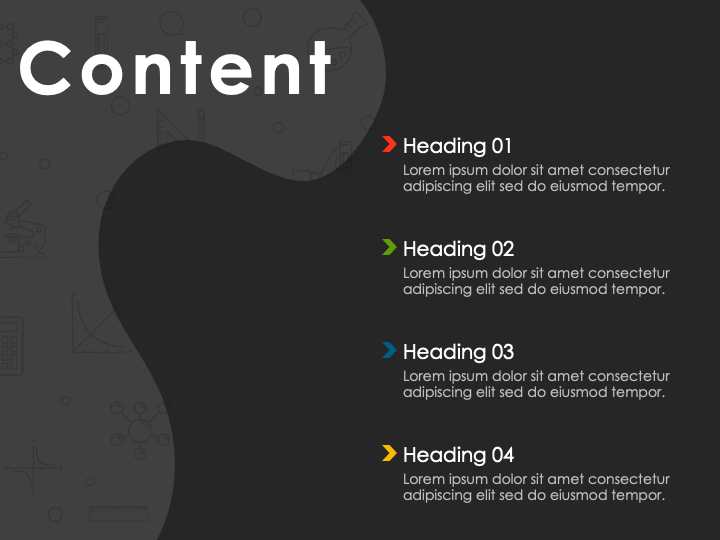 Content

Heading 01
Lorem ipsum dolor sit amet consectetur adipiscing elit sed do eiusmod tempor.

Heading 02
Lorem ipsum dolor sit amet consectetur adipiscing elit sed do eiusmod tempor.

Heading 03
Lorem ipsum dolor sit amet consectetur adipiscing elit sed do eiusmod tempor.

Heading 04
Lorem ipsum dolor sit amet consectetur adipiscing elit sed do eiusmod tempor.